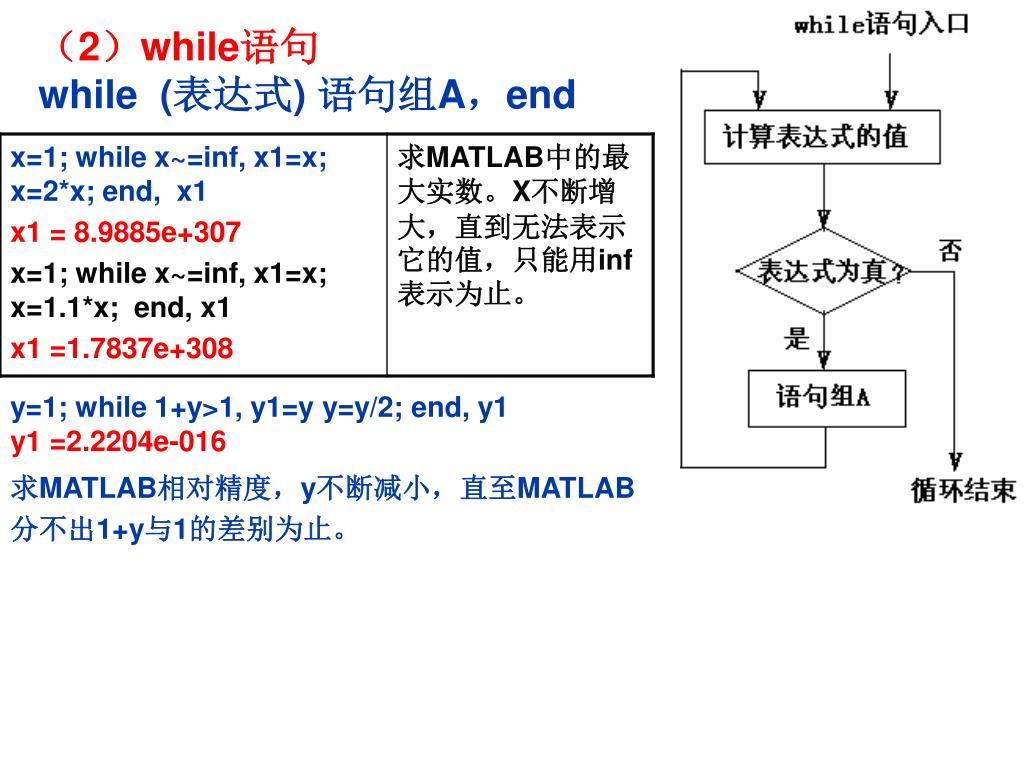 （2）while语句
while (表达式) 语句组A，end

| x=1; while x~=inf, x1=x; x=2*x; end, x1<br>x1 = 8.9885e+307<br>x=1; while x~=inf, x1=x; x=1.1*x; end, x1<br>x1 =1.7837e+308 | 求MATLAB中的最大实数。X不断增大，直到无法表示它的值，只能用inf表示为止。 |
|---|---|

y=1; while 1+y>1, y1=y y=y/2; end, y1
y1 =2.2204e-016

求MATLAB相对精度，y不断减小，直至MATLAB分不出1+y与1的差别为止。

while语句入口

计算表达式的值

表达式为真?

否

是

语句组A

循环结束